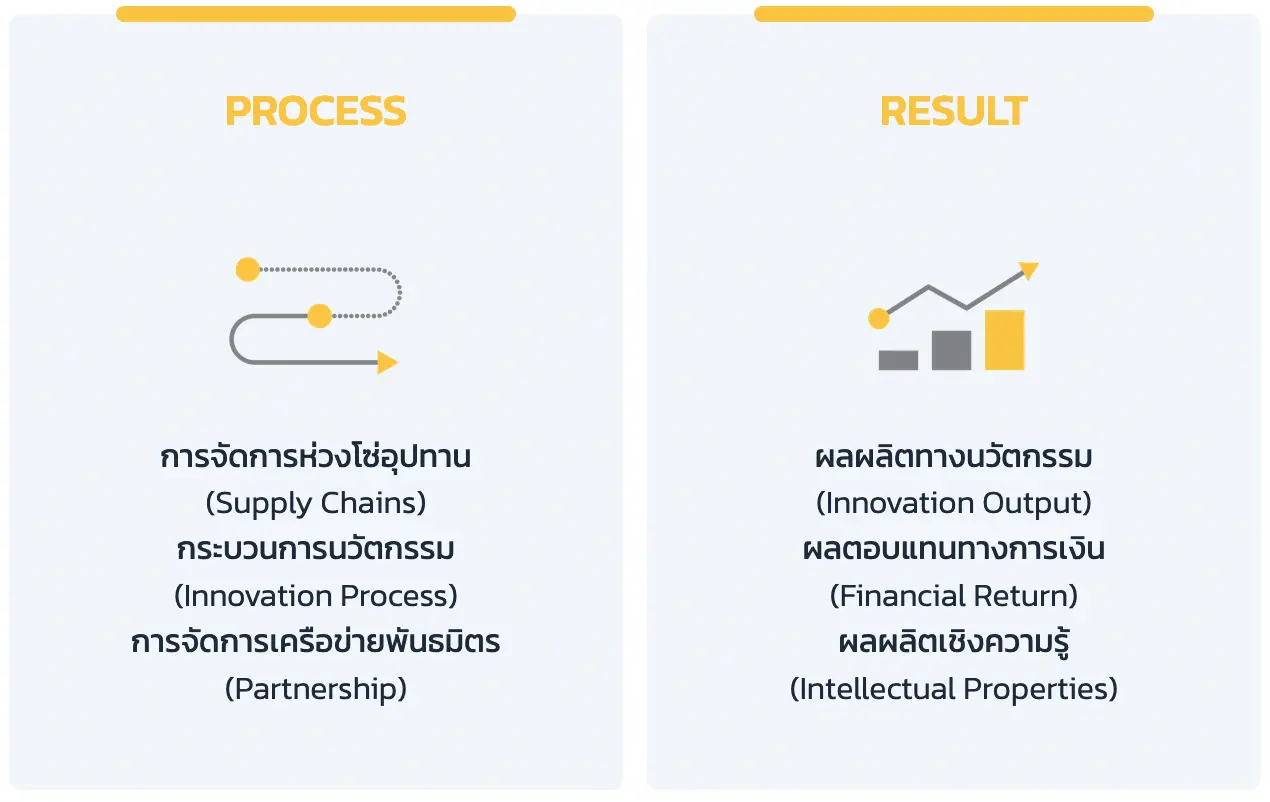 PROCESS

การจัดการห่วงโซ่อุปทาน
(Supply Chains)
กระบวนการนวัตกรรม
(Innovation Process)
การจัดการเครือข่ายพันธมิตร
(Partnership)

RESULT

ผลผลิตทางนวัตกรรม
(Innovation Output)
ผลตอบแทนทางการเงิน
(Financial Return)
ผลผลิตเชิงความรู้
(Intellectual Properties)